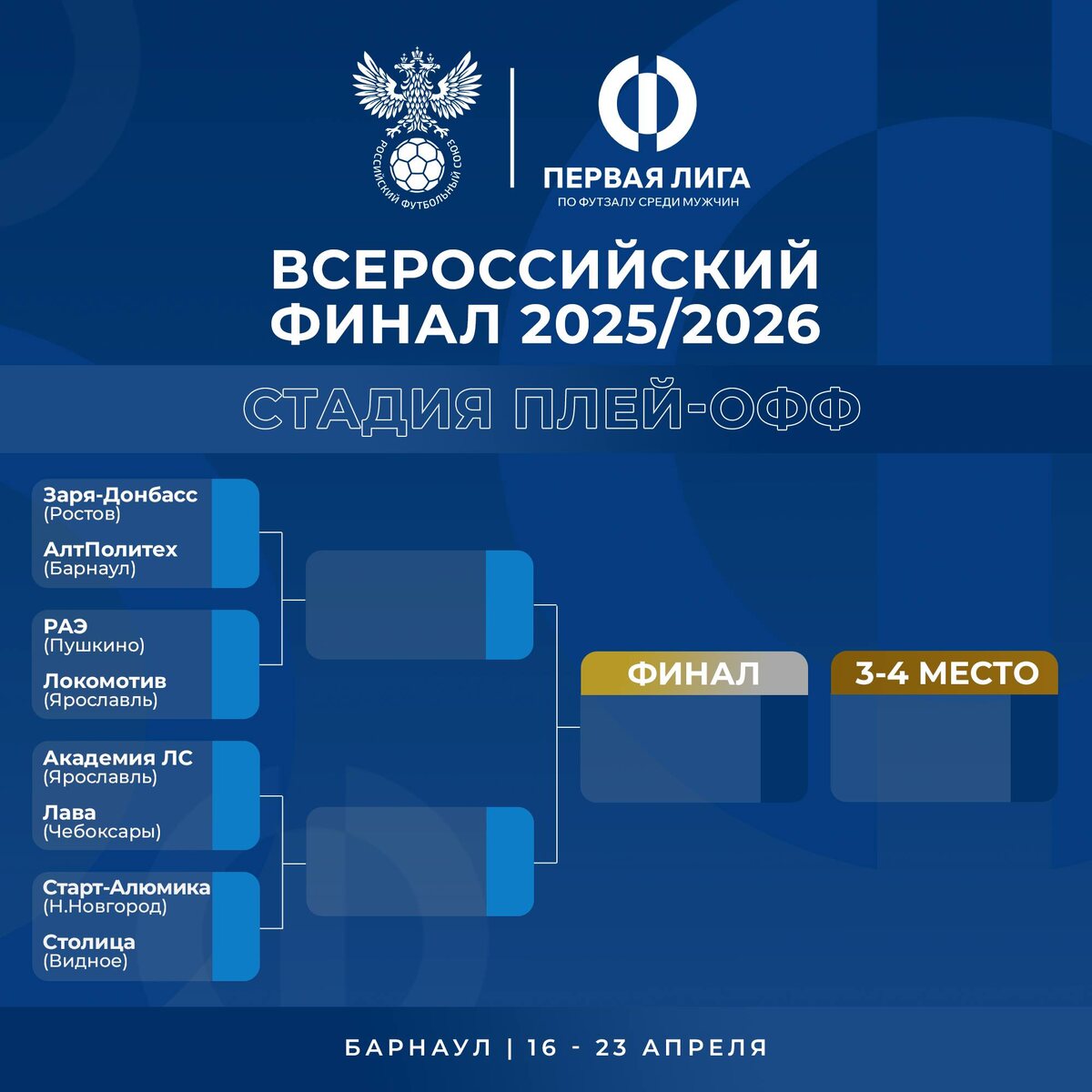 РОССИЙСКИЙ ФУТБОЛЬНЫЙ СОЮЗ

ПЕРВАЯ ЛИГА
ПО ФУТЗАЛУ СРЕДИ МУЖЧИН

ВСЕРОССИЙСКИЙ ФИНАЛ 2025/2026

СТАДИЯ ПЛЕЙ-ОФФ

Заря-Донбасс (Ростов)
АлтПолитех (Барнаул)

РАЭ (Пушкино)
Локомотив (Ярославль)

Академия ЛС (Ярославль)
Лава (Чебоксары)

Старт-Алюмика (Н.Новгород)
Столица (Видное)

ФИНАЛ

3-4 МЕСТО

БАРНАУЛ | 16 - 23 АПРЕЛЯ